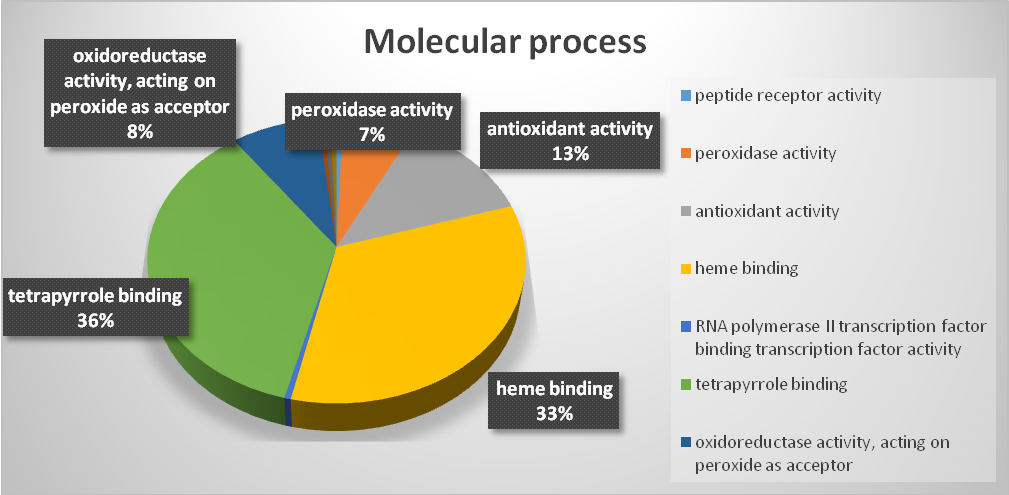 Molecular process

oxidoreductase activity, acting on peroxide as acceptor 8%

peroxidase activity 7%

antioxidant activity 13%

tetrapyrrole binding 36%

heme binding 33%

peptide receptor activity

peroxidase activity

antioxidant activity

heme binding

RNA polymerase II transcription factor binding transcription factor activity

tetrapyrrole binding

oxidoreductase activity, acting on peroxide as acceptor